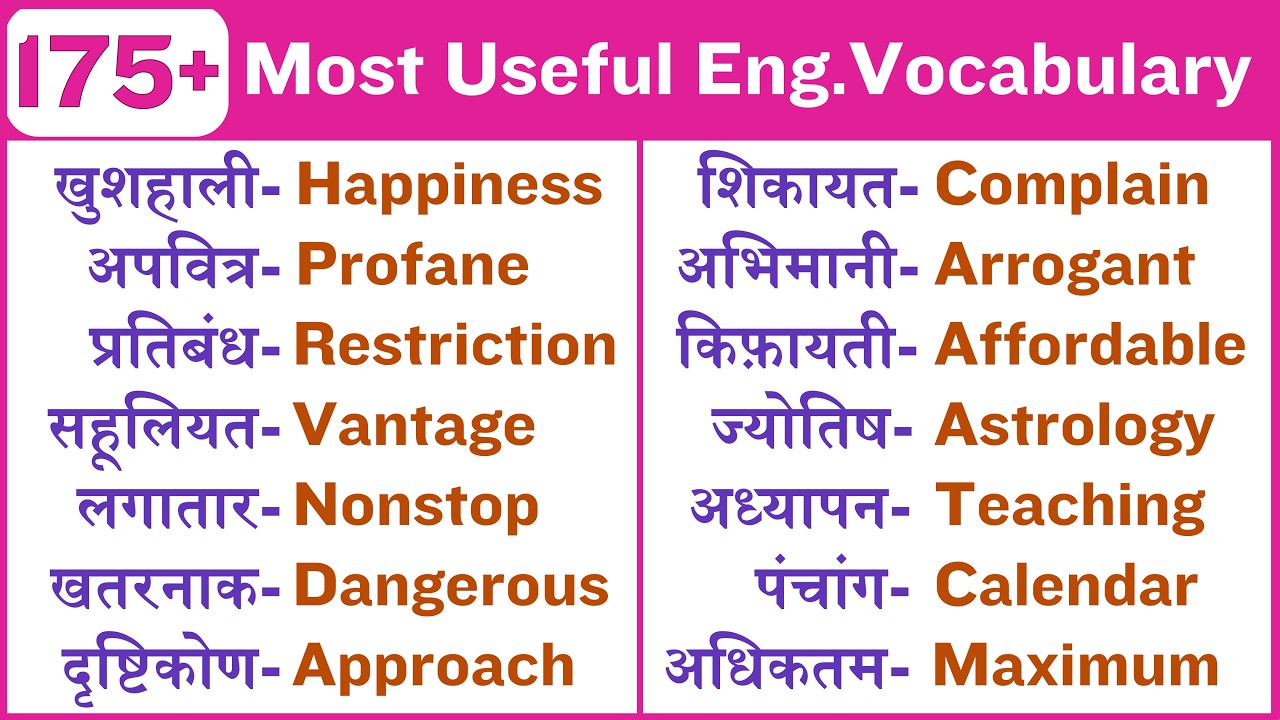 175+ Most Useful Eng.Vocabulary

खुशहाली- Happiness
अपवित्र- Profane
प्रतिबंध- Restriction
सहूलियत- Vantage
लगातार- Nonstop
खतरनाक- Dangerous
दृष्टिकोण- Approach

शिकायत- Complain
अभिमानी- Arrogant
किफ़ायती- Affordable
ज्योतिष- Astrology
अध्यापन- Teaching
पंचांग- Calendar
अधिकतम- Maximum